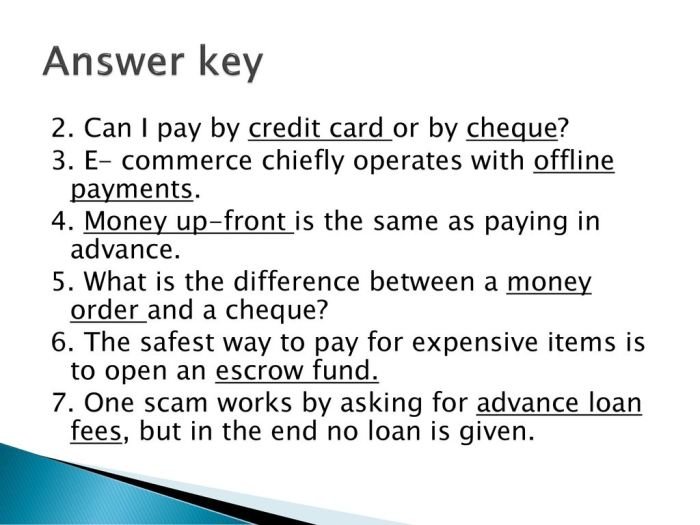 Answer key

2. Can I pay by credit card or by cheque?
3. E- commerce chiefly operates with offline payments.
4. Money up-front is the same as paying in advance.
5. What is the difference between a money order and a cheque?
6. The safest way to pay for expensive items is to open an escrow fund.
7. One scam works by asking for advance loan fees, but in the end no loan is given.